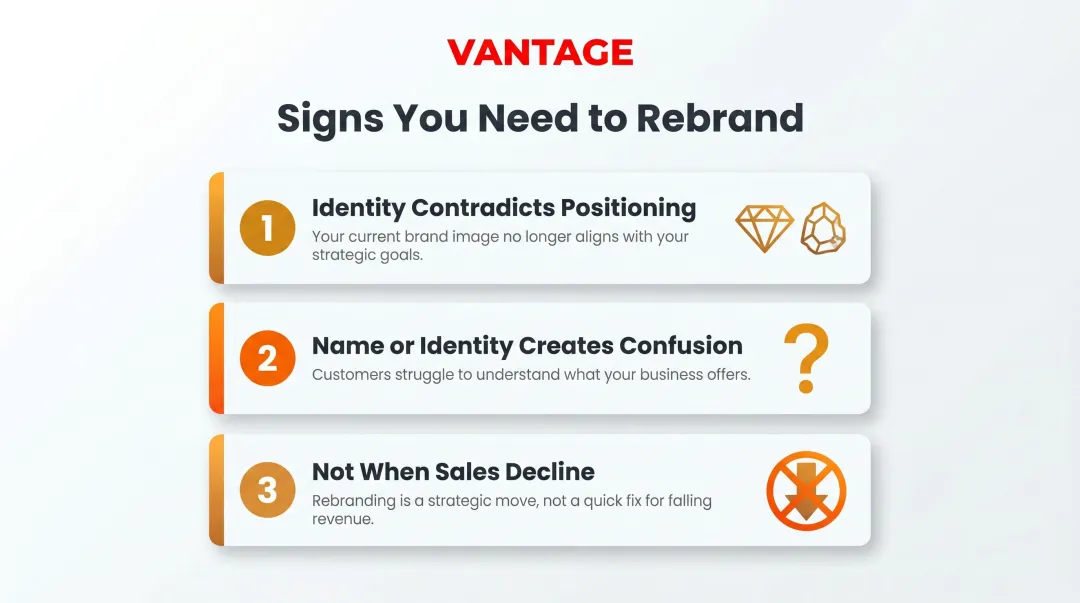 VANTAGE

Signs You Need to Rebrand

1 Identity Contradicts Positioning
Your current brand image no longer aligns with your strategic goals.

2 Name or Identity Creates Confusion
Customers struggle to understand what your business offers.

?

3 Not When Sales Decline
Rebranding is a strategic move, not a quick fix for falling revenue.